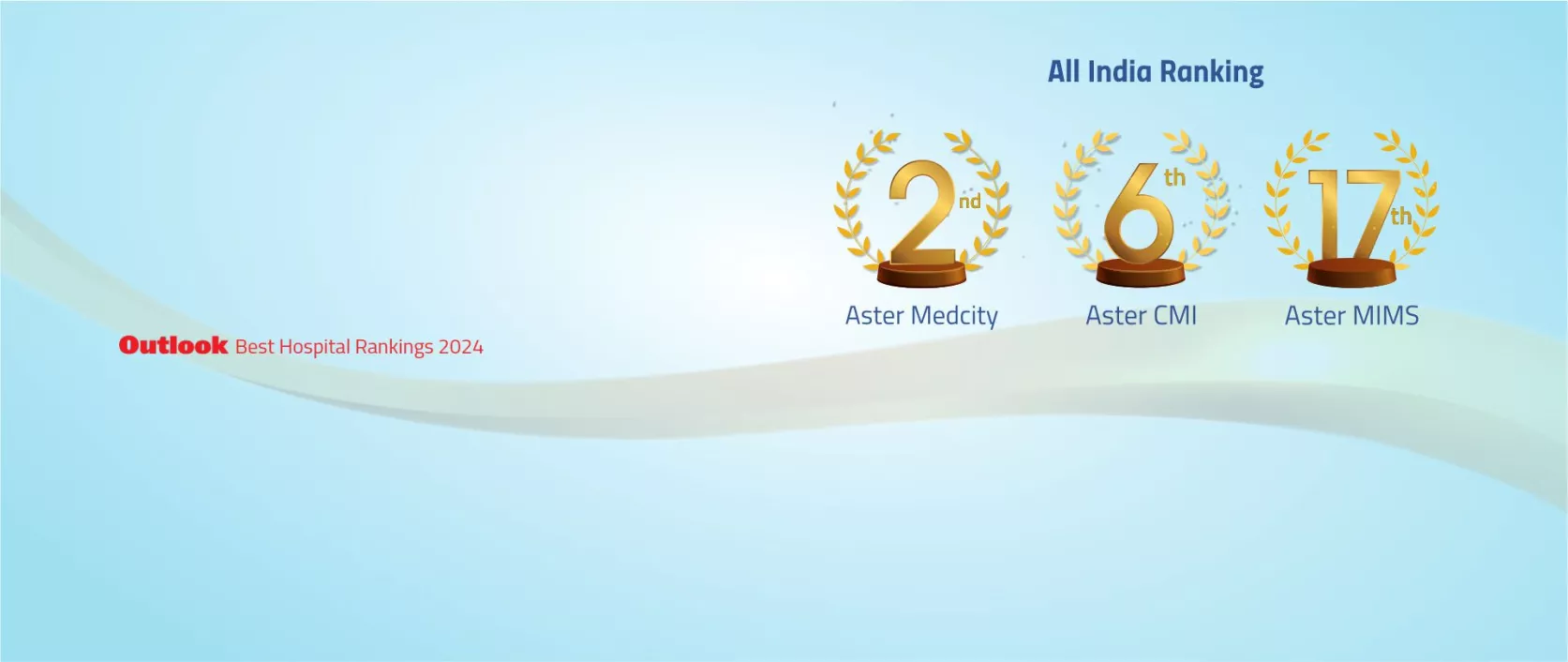 All India Ranking

2nd
Aster Medcity

6th
Aster CMI

17th
Aster MIMS

Outlook Best Hospital Rankings 2024